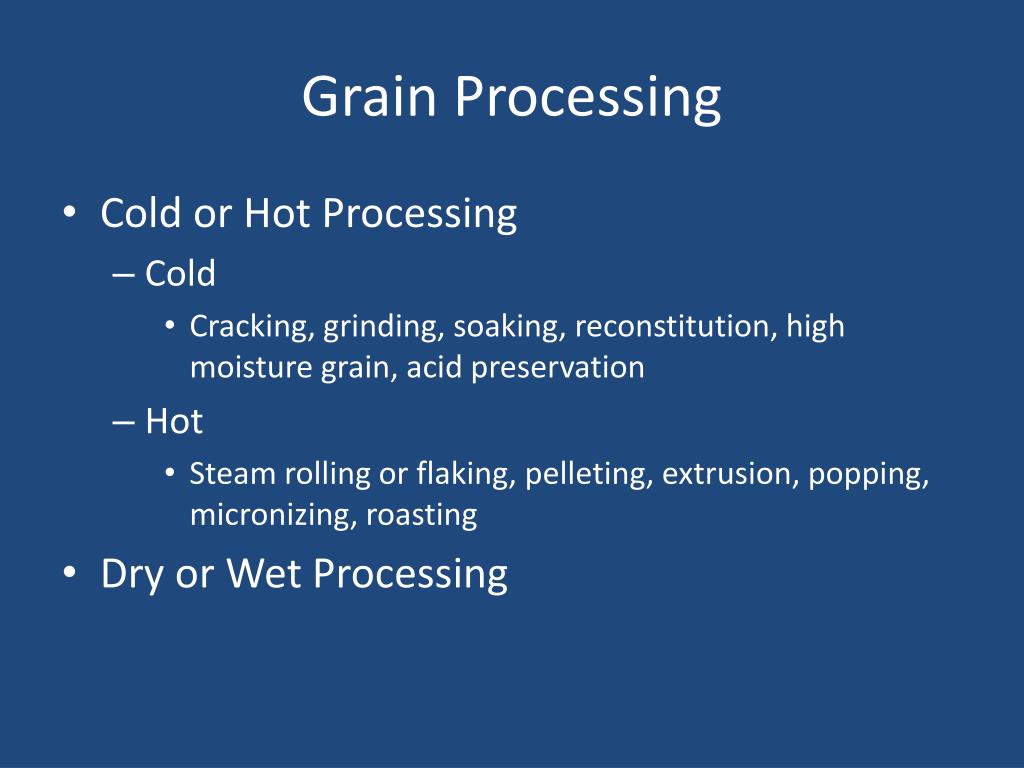 Grain Processing

• Cold or Hot Processing
– Cold
• Cracking, grinding, soaking, reconstitution, high moisture grain, acid preservation
– Hot
• Steam rolling or flaking, pelleting, extrusion, popping, micronizing, roasting
• Dry or Wet Processing